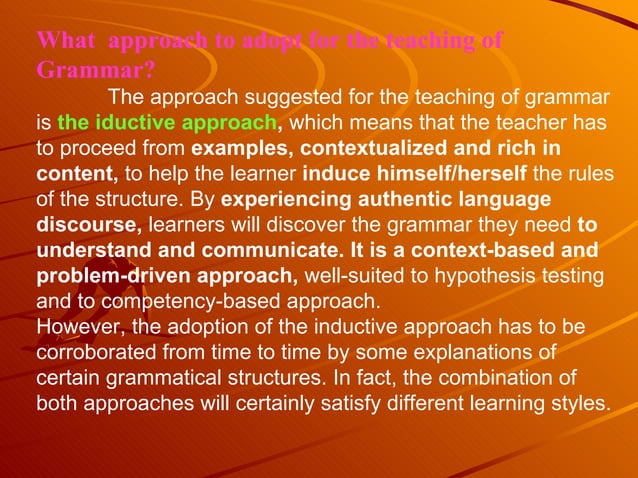 What approach to adopt for the teaching of Grammar?

The approach suggested for the teaching of grammar is the iductive approach, which means that the teacher has to proceed from examples, contextualized and rich in content, to help the learner induce himself/herself the rules of the structure. By experiencing authentic language discourse, learners will discover the grammar they need to understand and communicate. It is a context-based and problem-driven approach, well-suited to hypothesis testing and to competency-based approach.
However, the adoption of the inductive approach has to be corroborated from time to time by some explanations of certain grammatical structures. In fact, the combination of both approaches will certainly satisfy different learning styles.